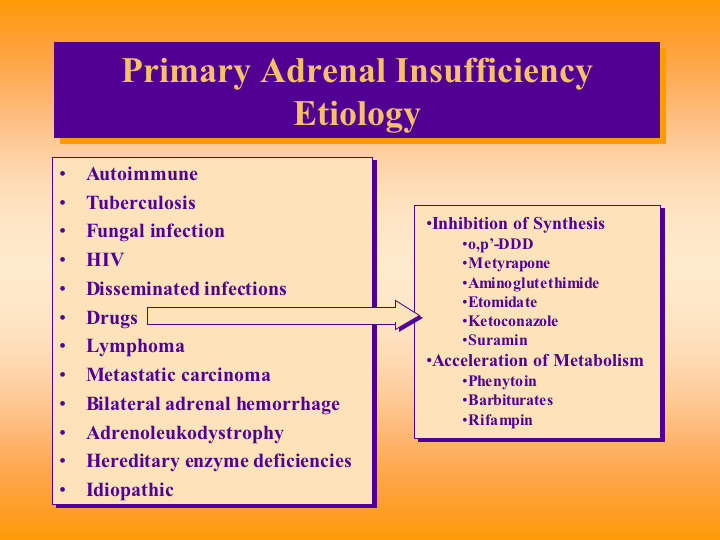 Primary Adrenal Insufficiency
Etiology

• Autoimmune
• Tuberculosis
• Fungal infection
• HIV
• Disseminated infections
• Drugs
• Lymphoma
• Metastatic carcinoma
• Bilateral adrenal hemorrhage
• Adrenoleukodystrophy
• Hereditary enzyme deficiencies
• Idiopathic

•Inhibition of Synthesis
•o,p'-DDD
•Metyrapone
•Aminoglutethimide
•Etomidate
•Ketoconazole
•Suramin
•Acceleration of Metabolism
•Phenytoin
•Barbiturates
•Rifampin